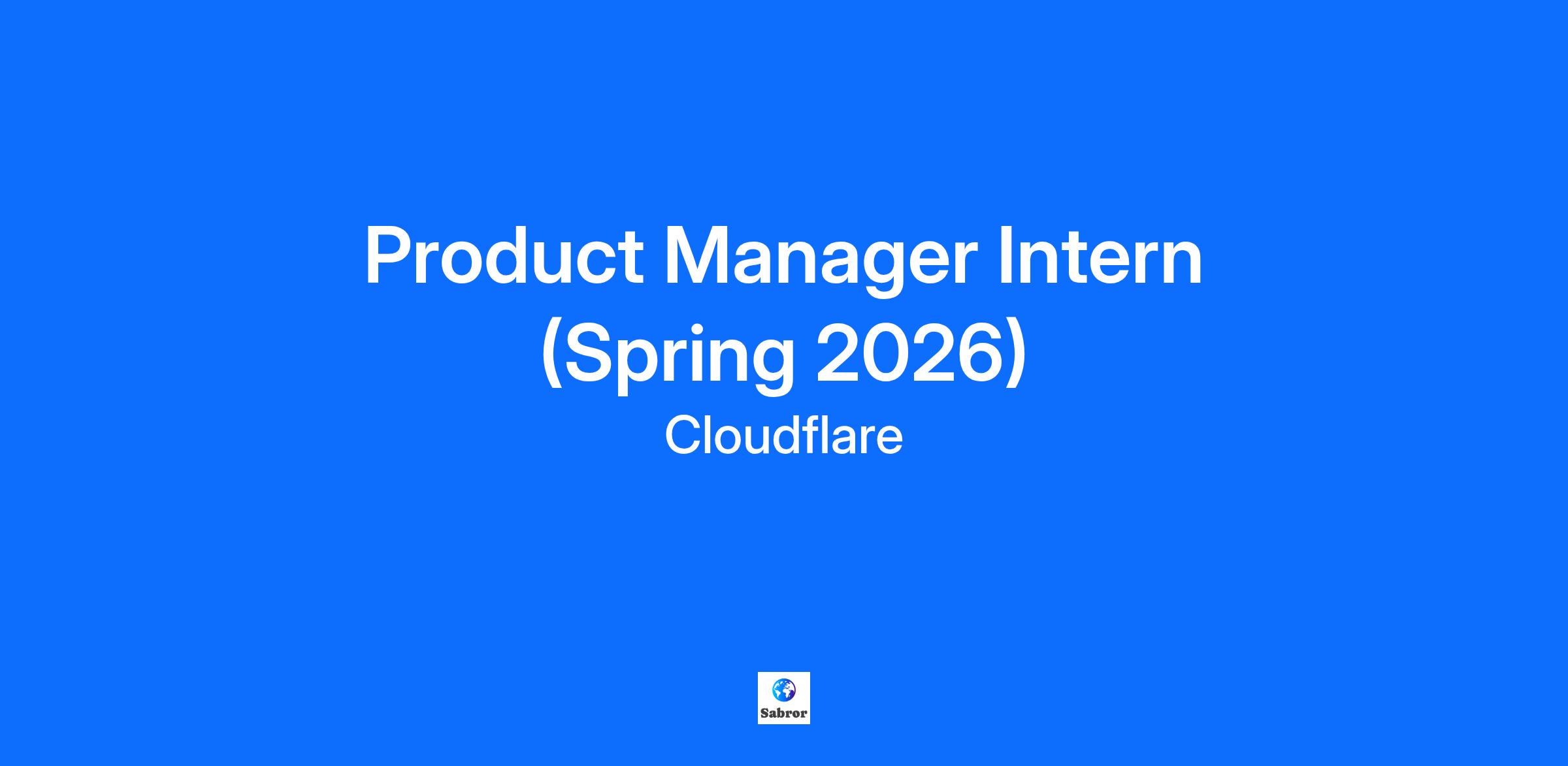 Product Manager Intern (Spring 2026)

Cloudflare

Sabror